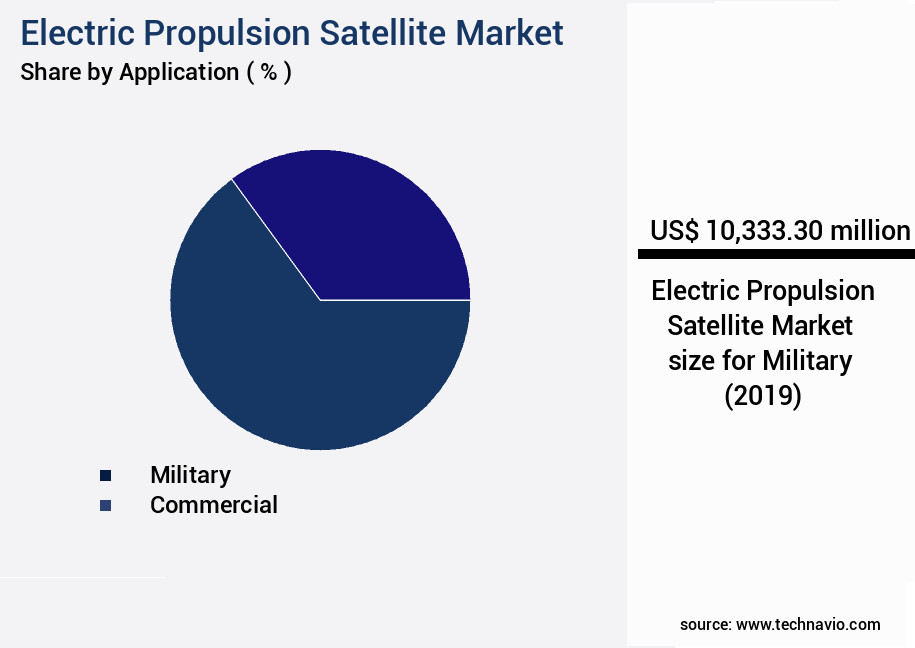 Electric Propulsion Satellite Market
Share by Application ( % )

Military
Commercial

US$ 10,333.30 million

Electric Propulsion Satellite Market size for Military (2019)

source: www.technavio.com